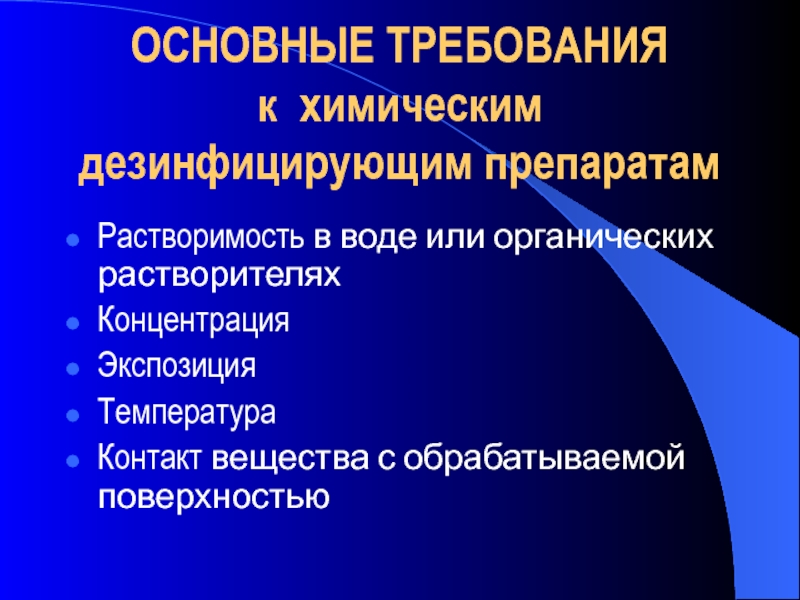 ОСНОВНЫЕ ТРЕБОВАНИЯ к химическим дезинфицирующим препаратам

- Растворимость в воде или органических растворителях
- Концентрация
- Экспозиция
- Температура
- Контакт вещества с обрабатываемой поверхностью